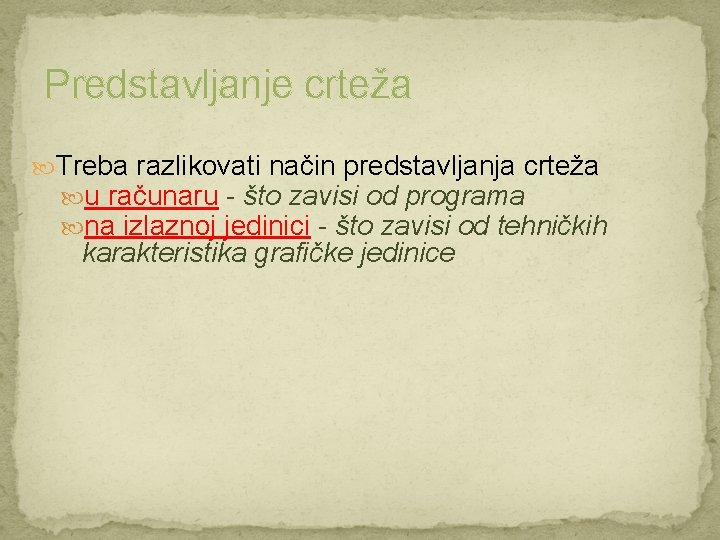 Predstavljanje crteža

Treba razlikovati način predstavljanja crteža

u računaru - što zavisi od programa

na izlaznoj jedinici - što zavisi od tehničkih karakteristika grafičke jedinice